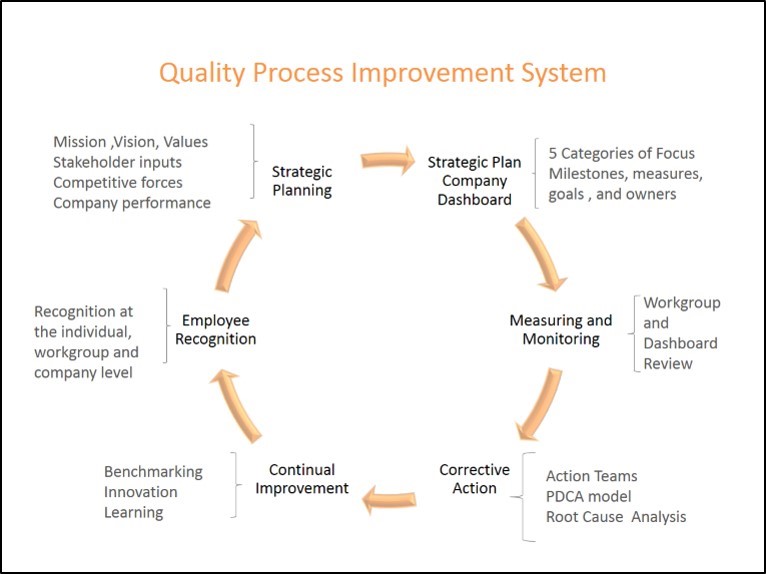 Quality Process Improvement System

Mission ,Vision, Values
Stakeholder inputs
Competitive forces
Company performance

Strategic Planning

Strategic Plan Company Dashboard

5 Categories of Focus
Milestones, measures, goals , and owners

Measuring and Monitoring

Workgroup and Dashboard Review

Corrective Action

Action Teams
PDCA model
Root Cause Analysis

Continual Improvement

Benchmarking
Innovation
Learning

Employee Recognition

Recognition at the individual, workgroup and company level